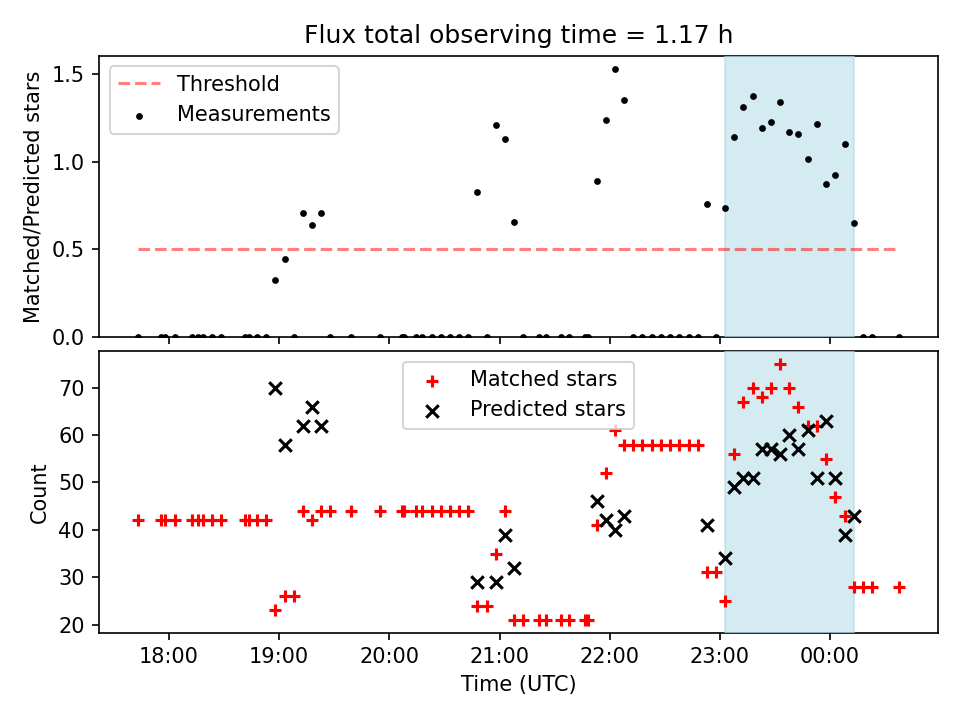 Flux total observing time = 1.17 h

Threshold
Measurements

Matched/Predicted stars

1.5
1.0
0.5
0.0

Matched stars
Predicted stars

Count

70
60
50
40
30
20

18:00
19:00
20:00
21:00
22:00
23:00
00:00

Time (UTC)